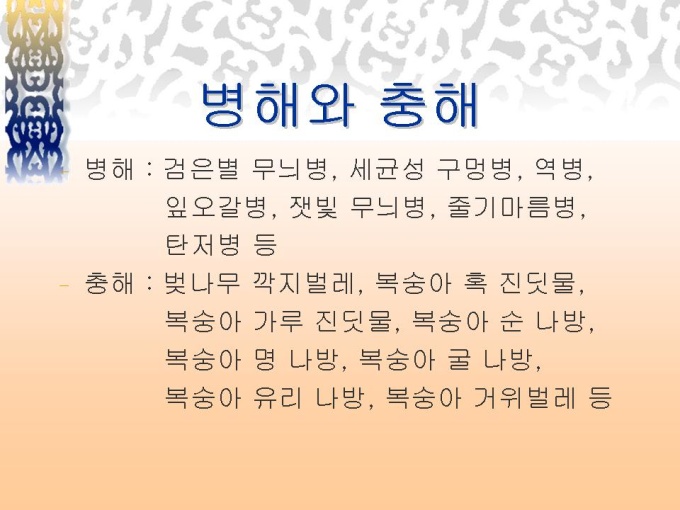 병해와 충해

- 병해 : 검은별 무늬병, 세균성 구멍병, 역병, 잎오갈병, 잿빛 무늬병, 줄기마름병, 탄저병 등

- 충해 : 벚나무 깍지벌레, 복숭아 혹 진딧물, 복숭아 가루 진딧물, 복숭아 순 나방, 복숭아 명 나방, 복숭아 굴 나방, 복숭아 유리 나방, 복숭아 거위벌레 등